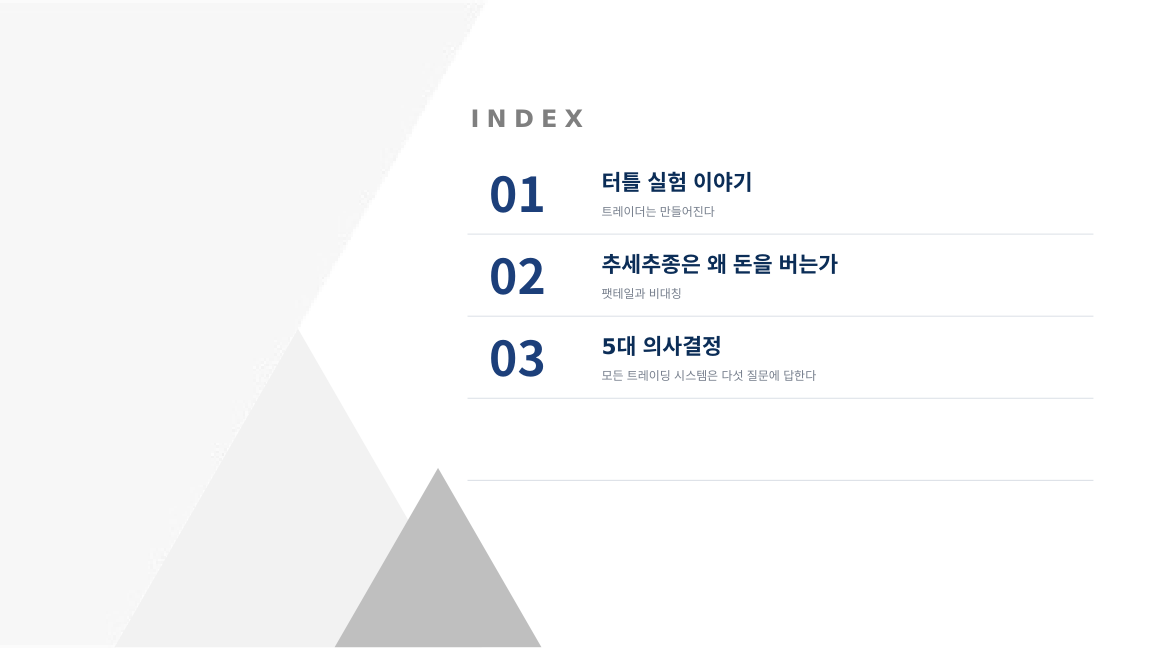 INDEX

01
터틀 실험 이야기
트레이더는 만들어진다

02
추세추종은 왜 돈을 버는가
팻테일과 비대칭

03
5대 의사결정
모든 트레이딩 시스템은 다섯 질문에 답한다